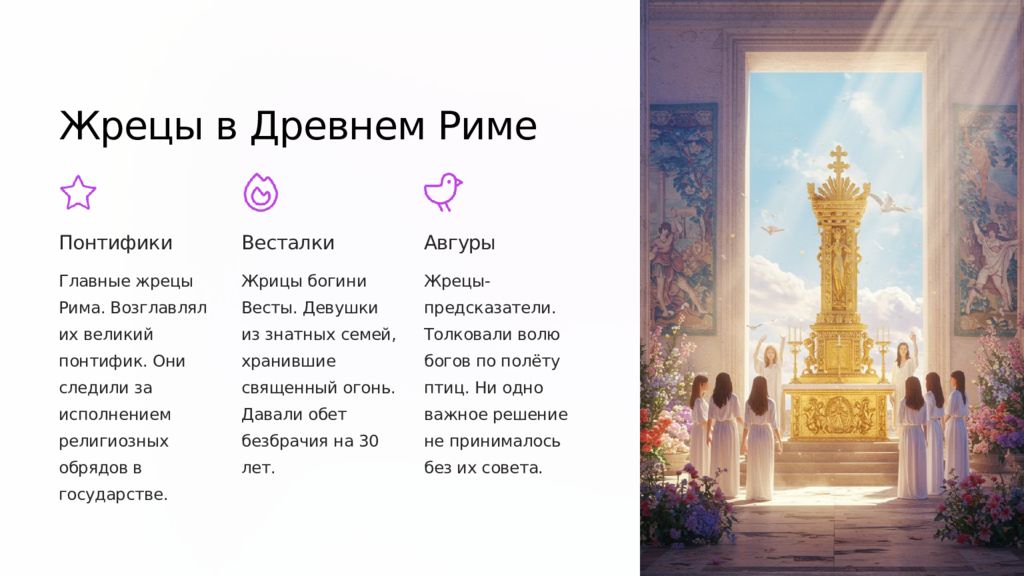 Жрецы в Древнем Риме

Понтифики

Главные жрецы Рима. Возглавлял их великий понтифик. Они следили за исполнением религиозных обрядов в государстве.

Весталки

Жрицы богини Весты. Девушки из знатных семей, хранившие священный огонь. Давали обет безбрачия на 30 лет.

Авгуры

Жрецы-предсказатели. Толковали волю богов по полёту птиц. Ни одно важное решение не принималось без их совета.